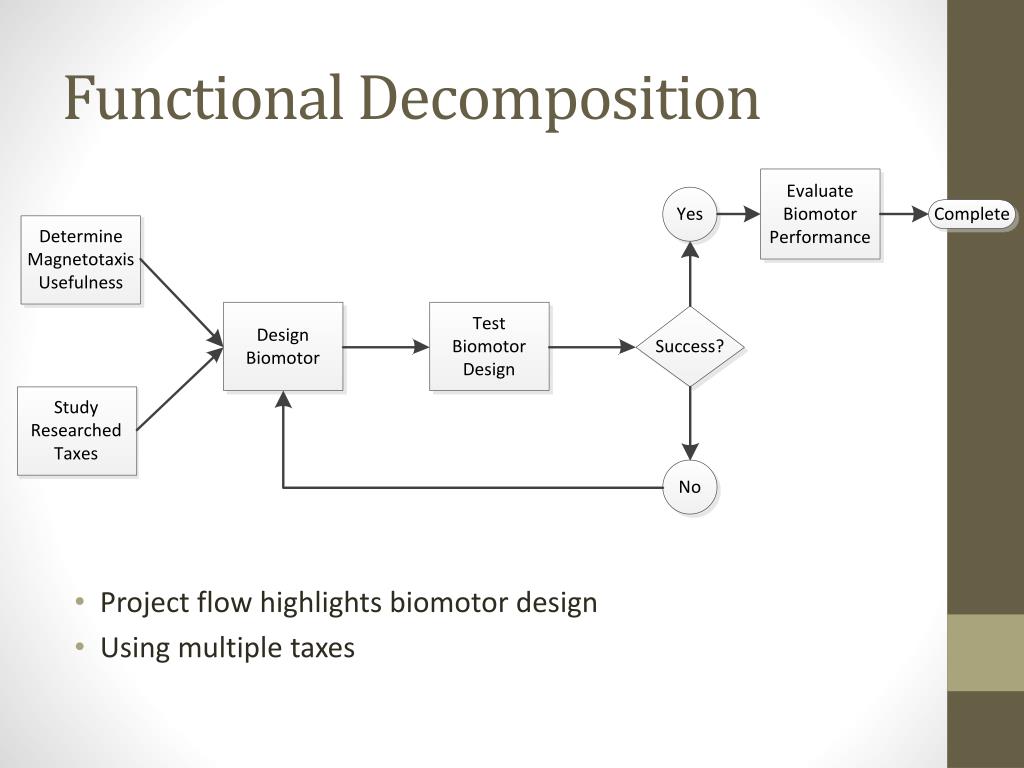 Functional Decomposition

Determine Magnetotaxis Usefulness

Study Researched Taxes

Design Biomotor

Test Biomotor Design

Success?

Yes

No

Evaluate Biomotor Performance

Complete

• Project flow highlights biomotor design
• Using multiple taxes